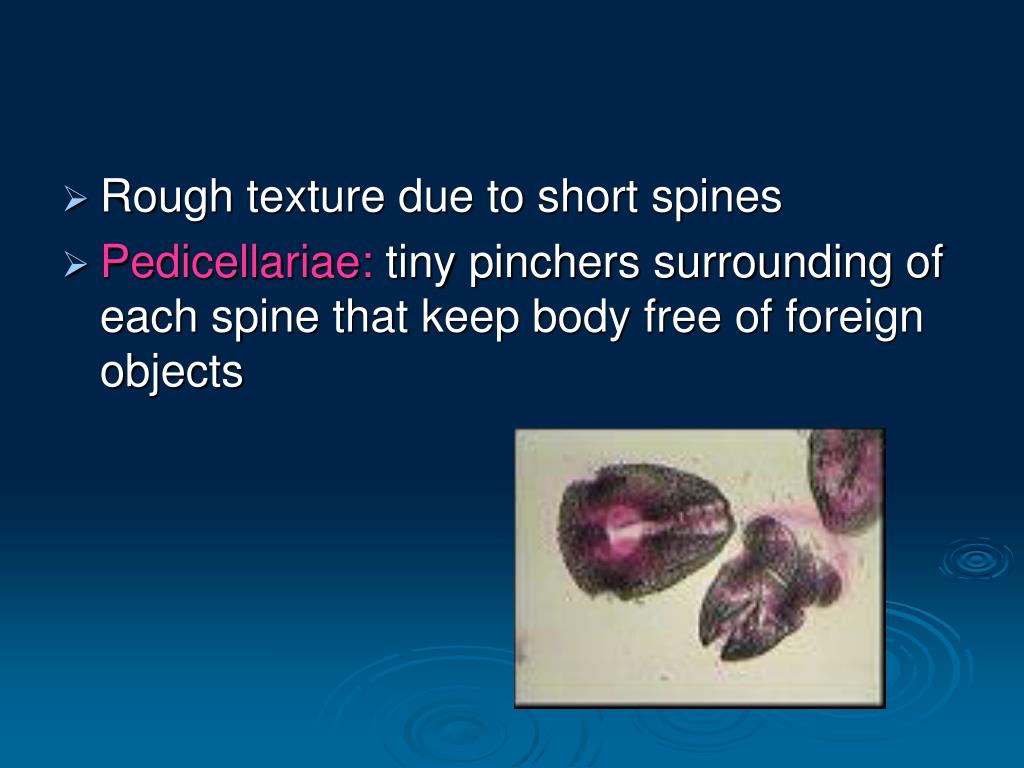 ➢ Rough texture due to short spines
➢ Pedicellariae: tiny pinchers surrounding of each spine that keep body free of foreign objects